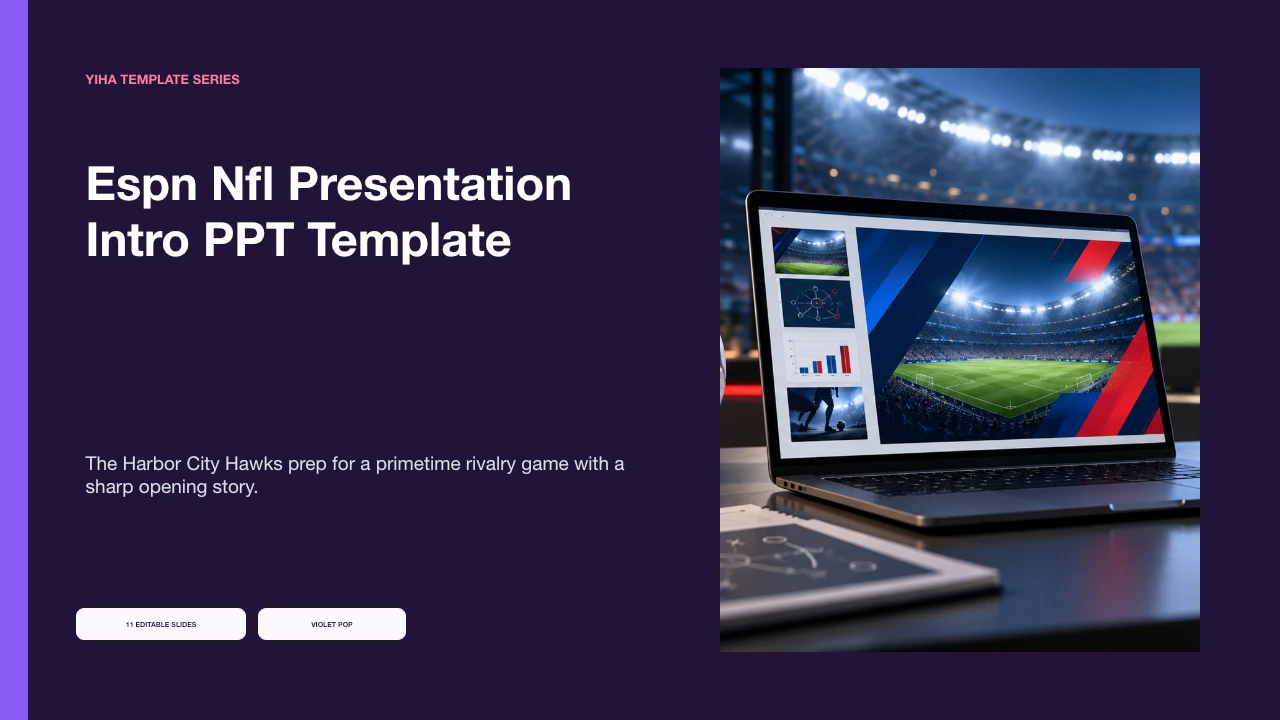 YIHA TEMPLATE SERIES

Espn Nfl Presentation Intro PPT Template

The Harbor City Hawks prep for a primetime rivalry game with a sharp opening story.

11 EDITABLE SLIDES

VIOLET POP